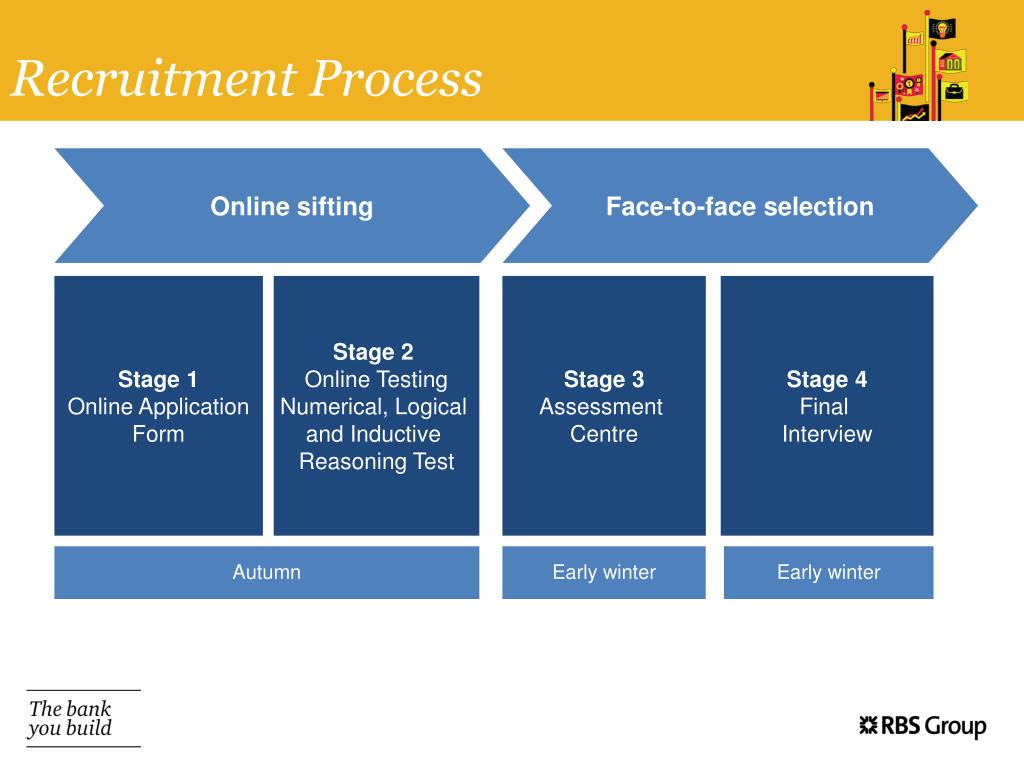 Recruitment Process

Online sifting

Face-to-face selection

Stage 1
Online Application Form

Stage 2
Online Testing
Numerical, Logical and Inductive Reasoning Test

Stage 3
Assessment Centre

Stage 4
Final Interview

Autumn

Early winter

Early winter

The bank you build

RBS Group